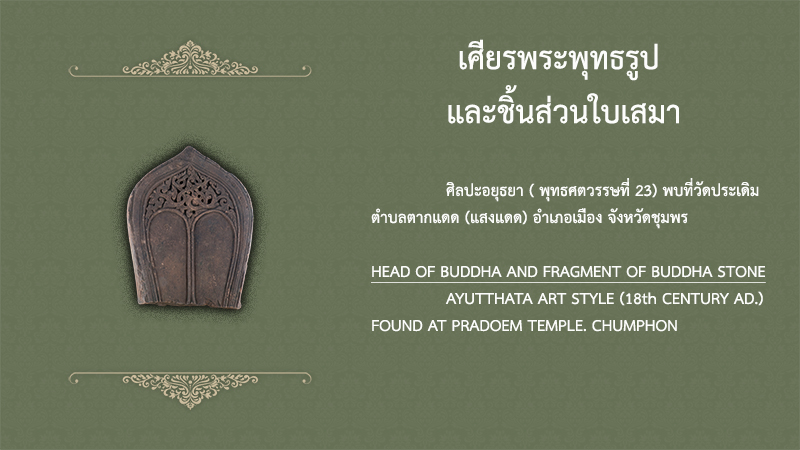 เศียรพระพุทธรูป
และชิ้นส่วนใบเสมา

ศิลปะอยุธยา ( พุทธศตวรรษที่ 23) พบที่วัดประเดิม ตำบลตากแดด (แสงแดด) อำเภอเมือง จังหวัดชุมพร

HEAD OF BUDDHA AND FRAGMENT OF BUDDHA STONE
AYUTTHATA ART STYLE (18th CENTURY AD.)
FOUND AT PRADOEM TEMPLE. CHUMPHON